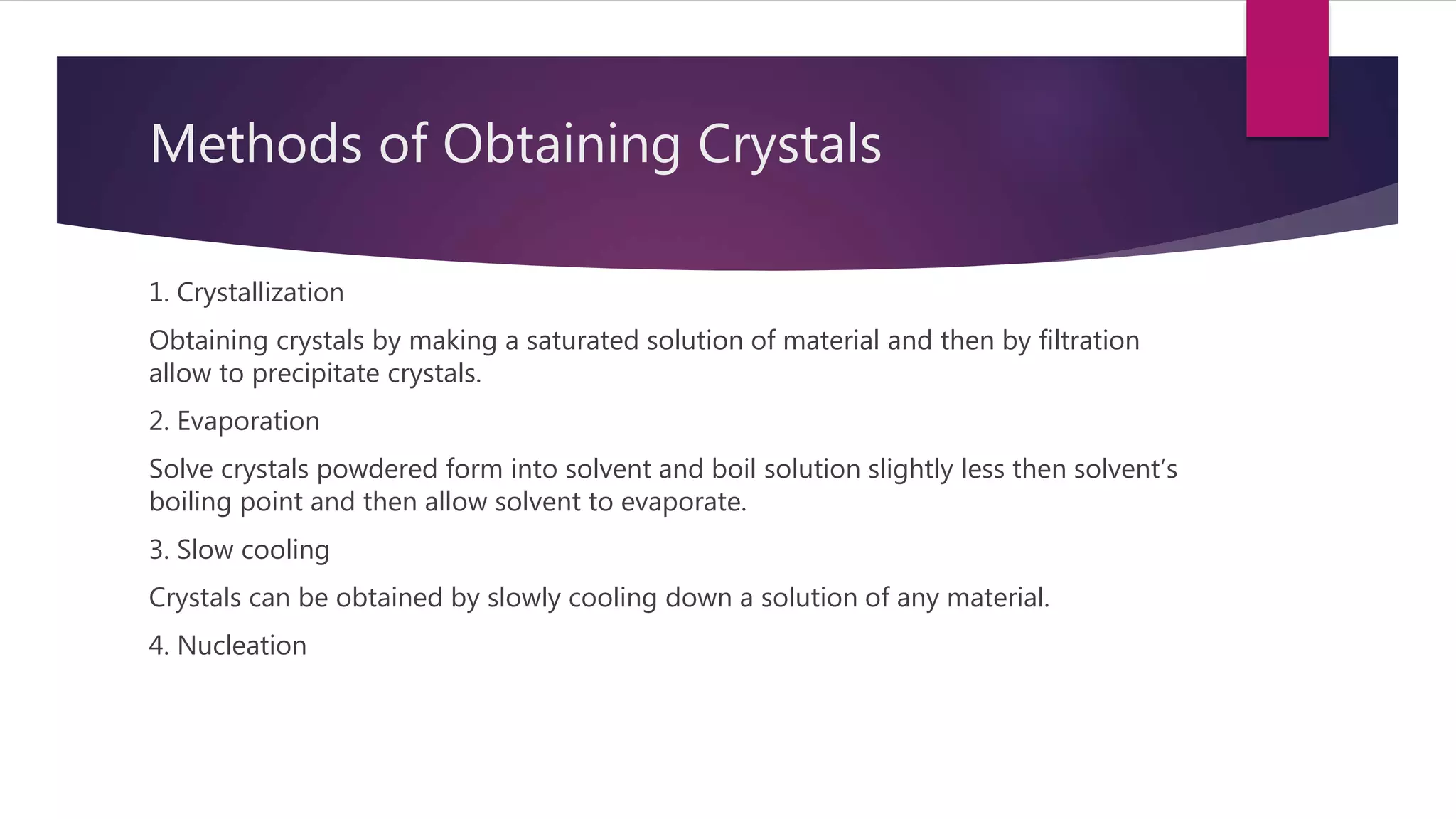 Methods of Obtaining Crystals

1. Crystallization

Obtaining crystals by making a saturated solution of material and then by filtration allow to precipitate crystals.

2. Evaporation

Solve crystals powdered form into solvent and boil solution slightly less then solvent's boiling point and then allow solvent to evaporate.

3. Slow cooling

Crystals can be obtained by slowly cooling down a solution of any material.

4. Nucleation